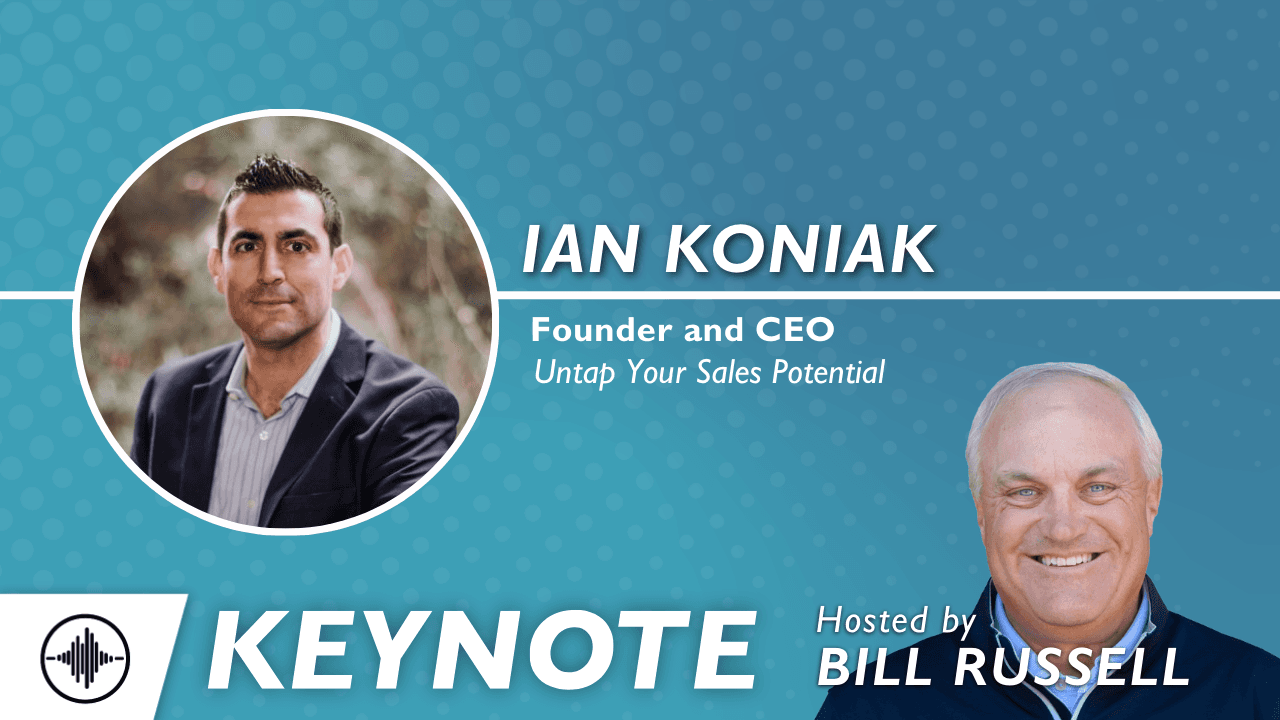 IAN KONIAK

Founder and CEO

Untap Your Sales Potential

KEYNOTE

Hosted by
BILL RUSSELL